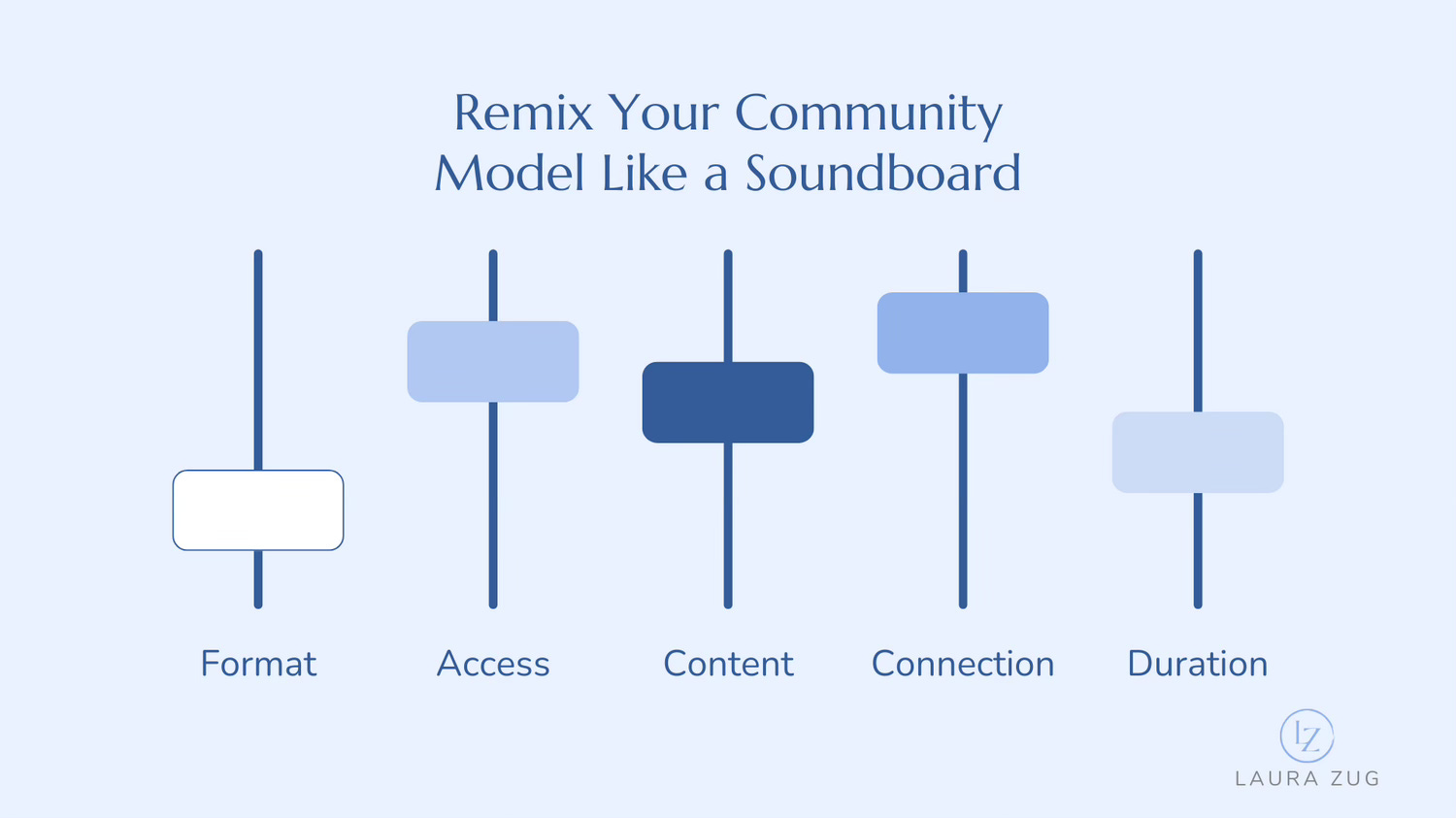 Remix Your Community Model Like a Soundboard

Format

Access

Content

Connection

Duration

LZ

LAURA ZUG